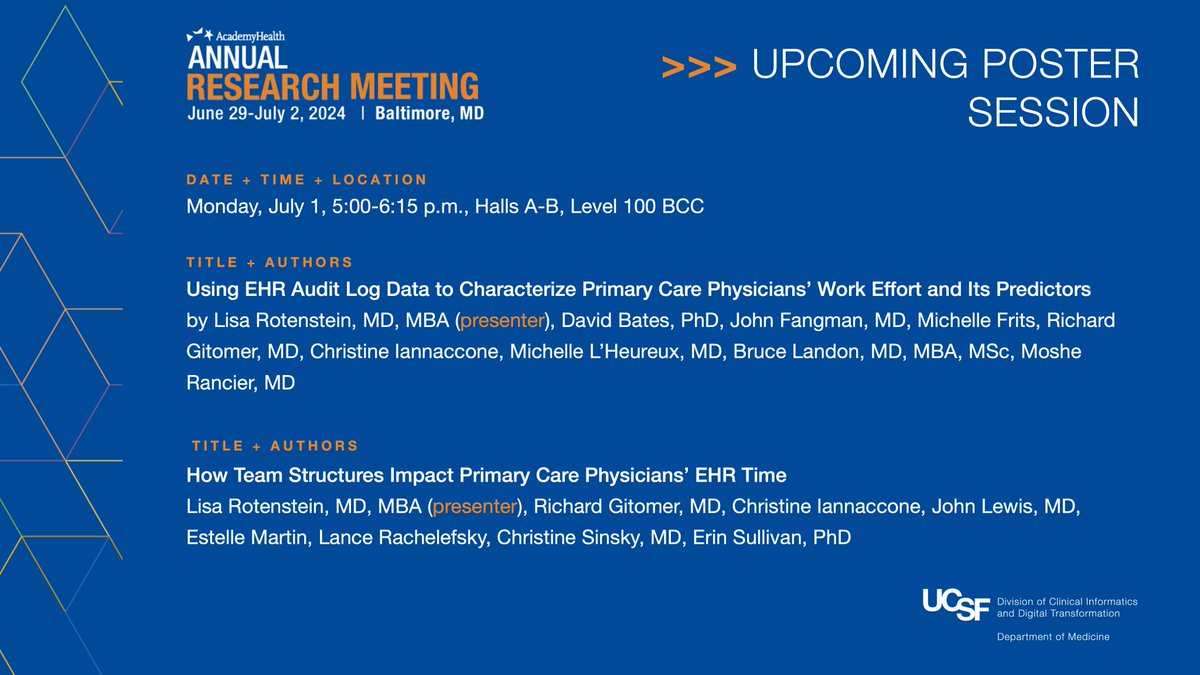 AcademyHealth
ANNUAL
RESEARCH MEETING
June 29-July 2, 2024 | Baltimore, MD

>>> UPCOMING POSTER SESSION

DATE + TIME + LOCATION
Monday, July 1, 5:00-6:15 p.m., Halls A-B, Level 100 BCC

TITLE + AUTHORS
Using EHR Audit Log Data to Characterize Primary Care Physicians' Work Effort and Its Predictors
by Lisa Rotenstein, MD, MBA (presenter), David Bates, PhD, John Fangman, MD, Michelle Frits, Richard Gitomer, MD, Christine Iannaccone, Michelle L'Heureux, MD, Bruce Landon, MD, MBA, MSc, Moshe Rancier, MD

TITLE + AUTHORS
How Team Structures Impact Primary Care Physicians' EHR Time
Lisa Rotenstein, MD, MBA (presenter), Richard Gitomer, MD, Christine Iannaccone, John Lewis, MD, Estelle Martin, Lance Rachelefsky, Christine Sinsky, MD, Erin Sullivan, PhD

UCSF Division of Clinical Informatics and Digital Transformation
Department of Medicine